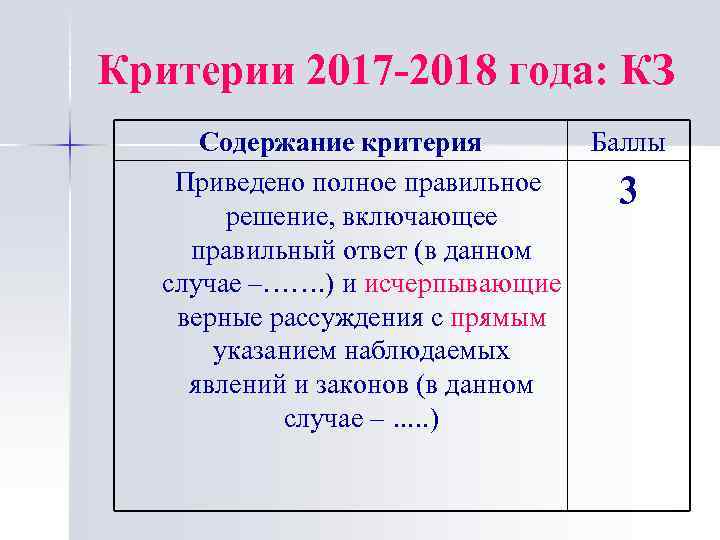 Критерии 2017-2018 года: КЗ

| Содержание критерия | Баллы |
|---|---|
| Приведено полное правильное решение, включающее правильный ответ (в данном случае –…….) и исчерпывающие верные рассуждения с прямым указанием наблюдаемых явлений и законов (в данном случае – .....) | 3 |